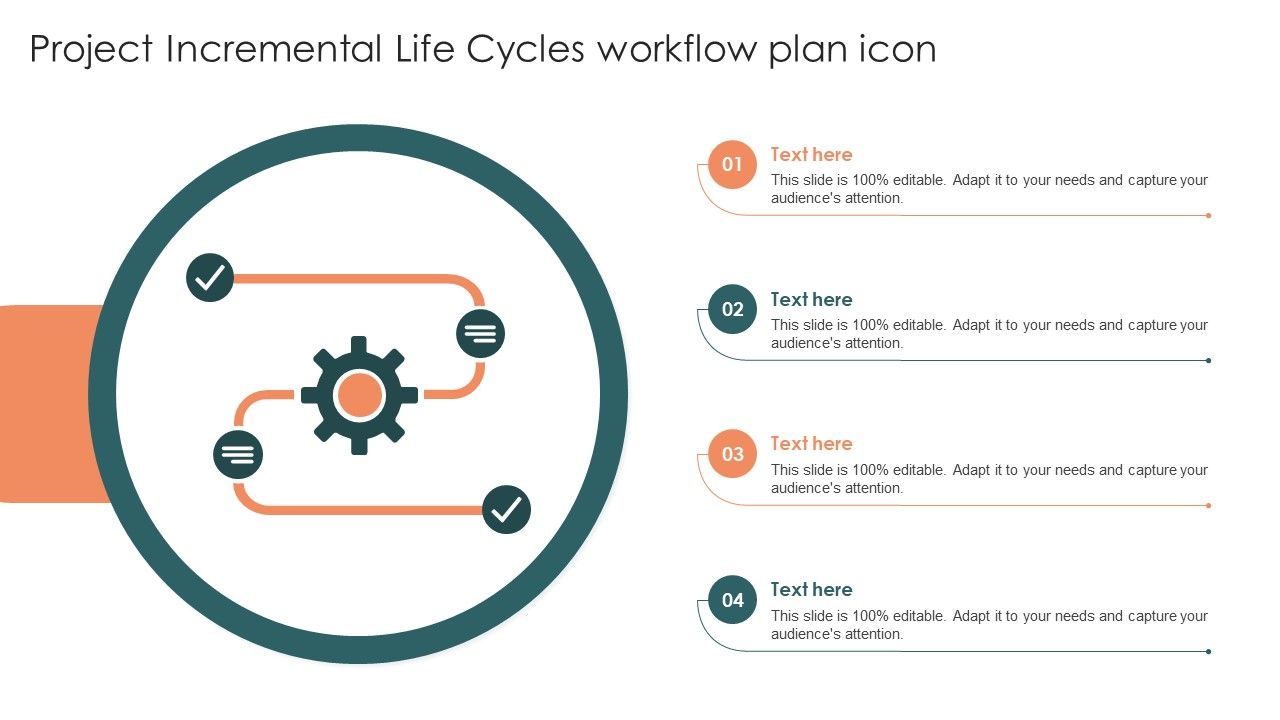 Project Incremental Life Cycles workflow plan icon

01
Text here
This slide is 100% editable. Adapt it to your needs and capture your audience's attention.

02
Text here
This slide is 100% editable. Adapt it to your needs and capture your audience's attention.

03
Text here
This slide is 100% editable. Adapt it to your needs and capture your audience's attention.

04
Text here
This slide is 100% editable. Adapt it to your needs and capture your audience's attention.